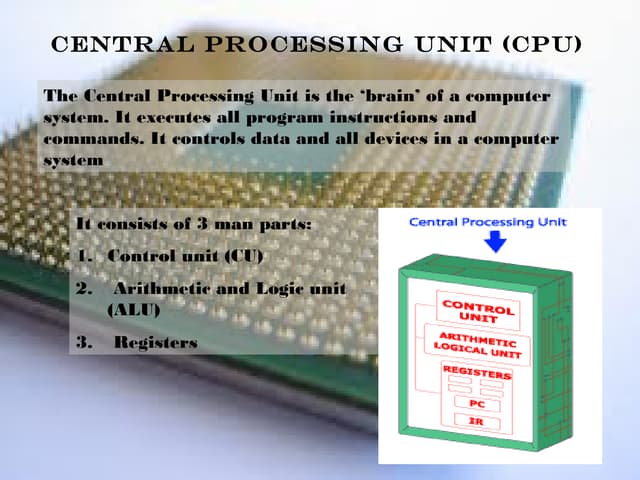 CENTRAL PROCESSING UNIT (CPU)

The Central Processing Unit is the 'brain' of a computer system. It executes all program instructions and commands. It controls data and all devices in a computer system

It consists of 3 man parts:

1. Control unit (CU)

2. Arithmetic and Logic unit (ALU)

3. Registers

Central Processing Unit

CONTROL UNIT

ARITHMETIC LOGICAL UNIT

REGISTERS

PC

IR